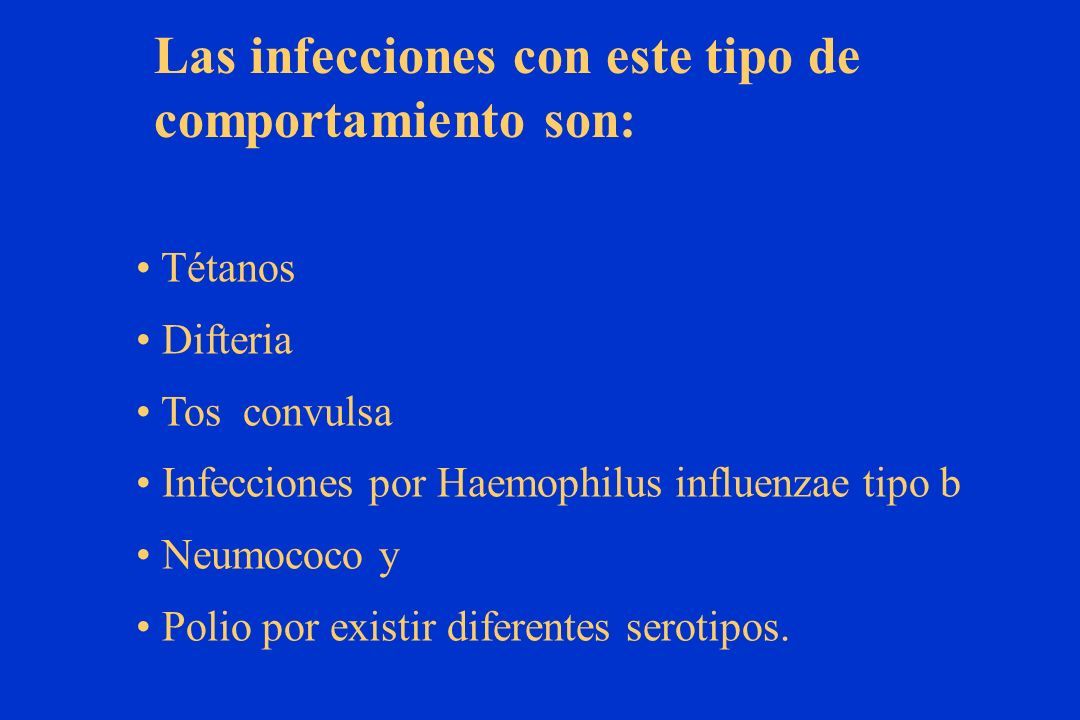 Las infecciones con este tipo de comportamiento son:

• Tétanos
• Difteria
• Tos convulsa
• Infecciones por Haemophilus influenzae tipo b
• Neumococo y
• Polio por existir diferentes serotipos.